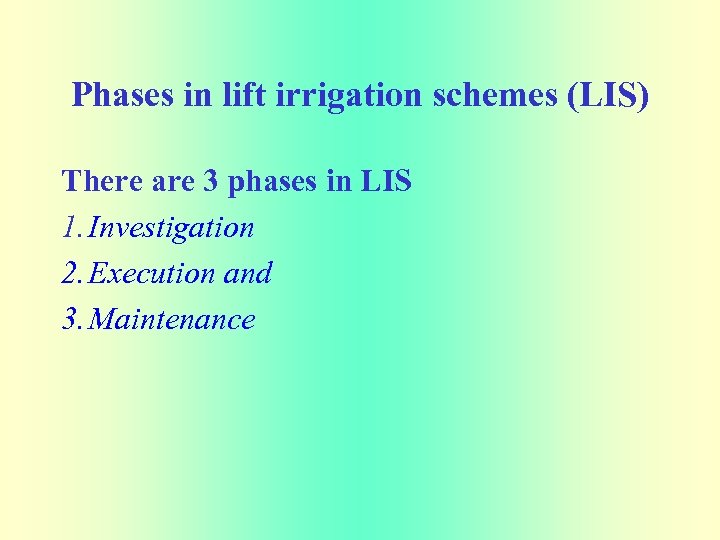 Phases in lift irrigation schemes (LIS)

There are 3 phases in LIS

1. Investigation
2. Execution and
3. Maintenance